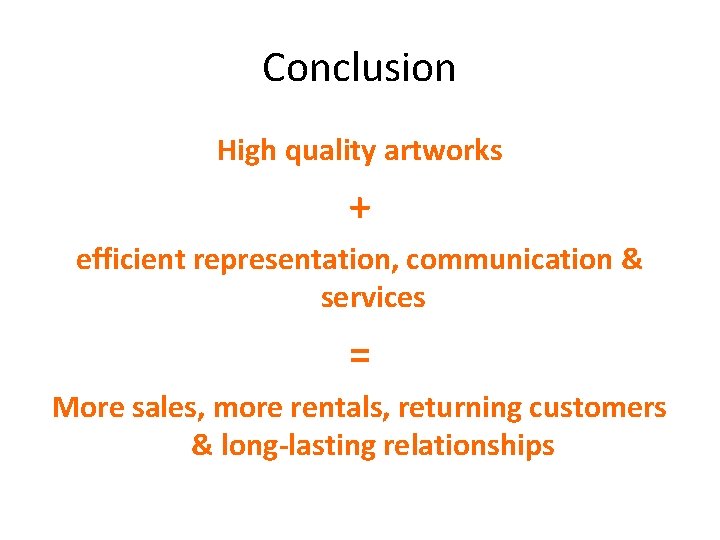 Conclusion

High quality artworks

+

efficient representation, communication & services

=

More sales, more rentals, returning customers & long-lasting relationships